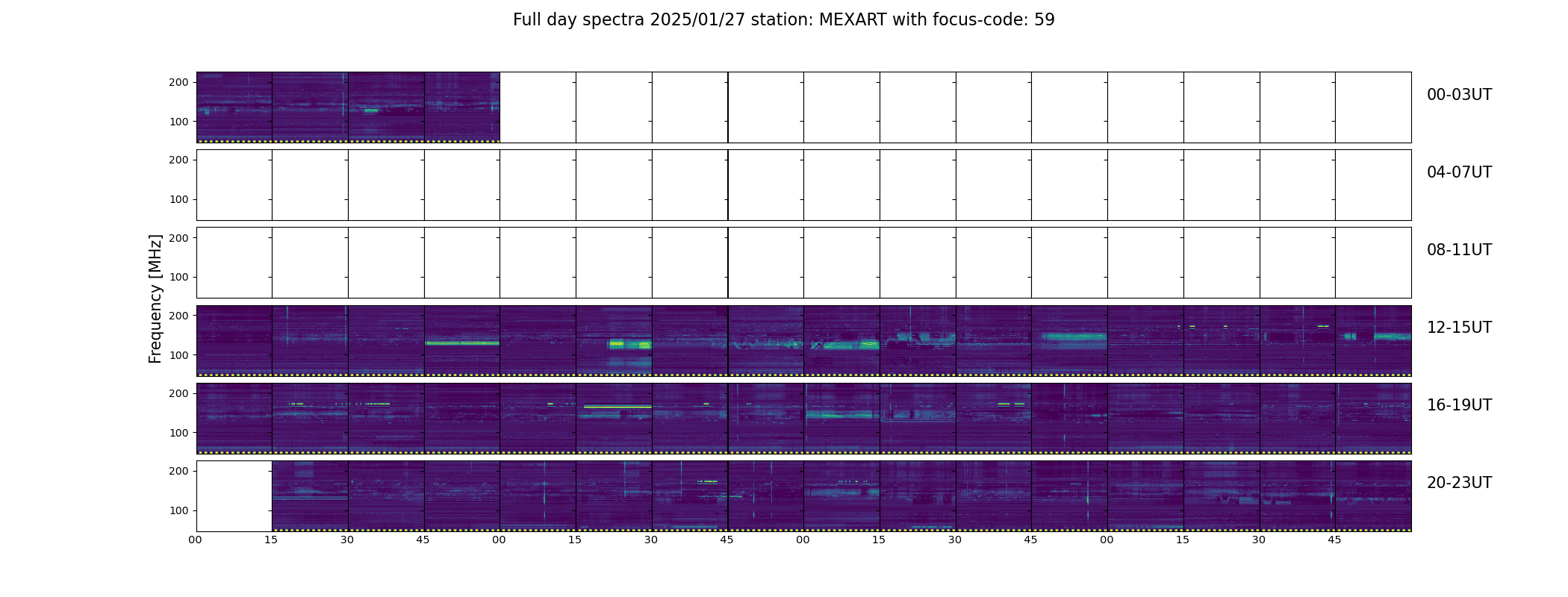 Full day spectra 2025/01/27 station: MEXART with focus-code: 59

Frequency [MHz]

200
100
00-03UT

200
100
04-07UT

200
100
08-11UT

200
100
12-15UT

200
100
16-19UT

200
100
20-23UT

00 15 30 45 00 15 30 45 00 15 30 45 00 15 30 45